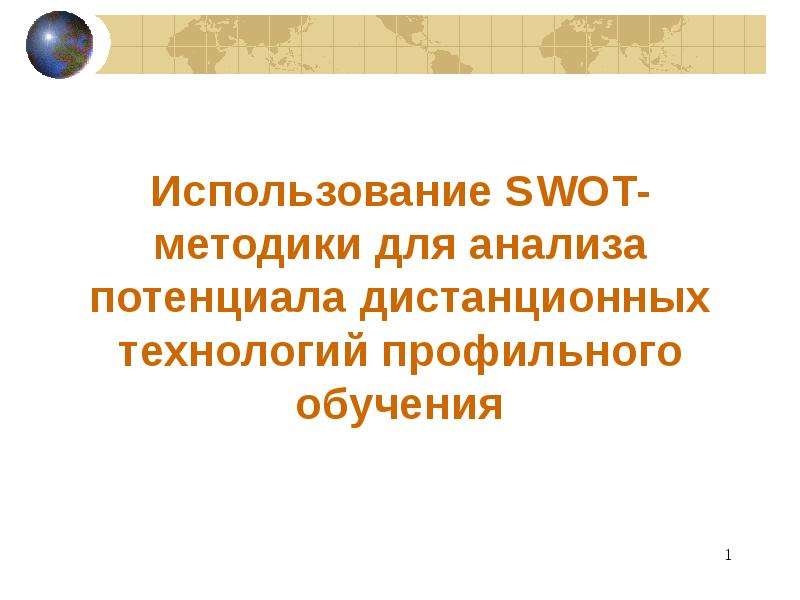 Использование SWOT-методики для анализа потенциала дистанционных технологий профильного обучения

1